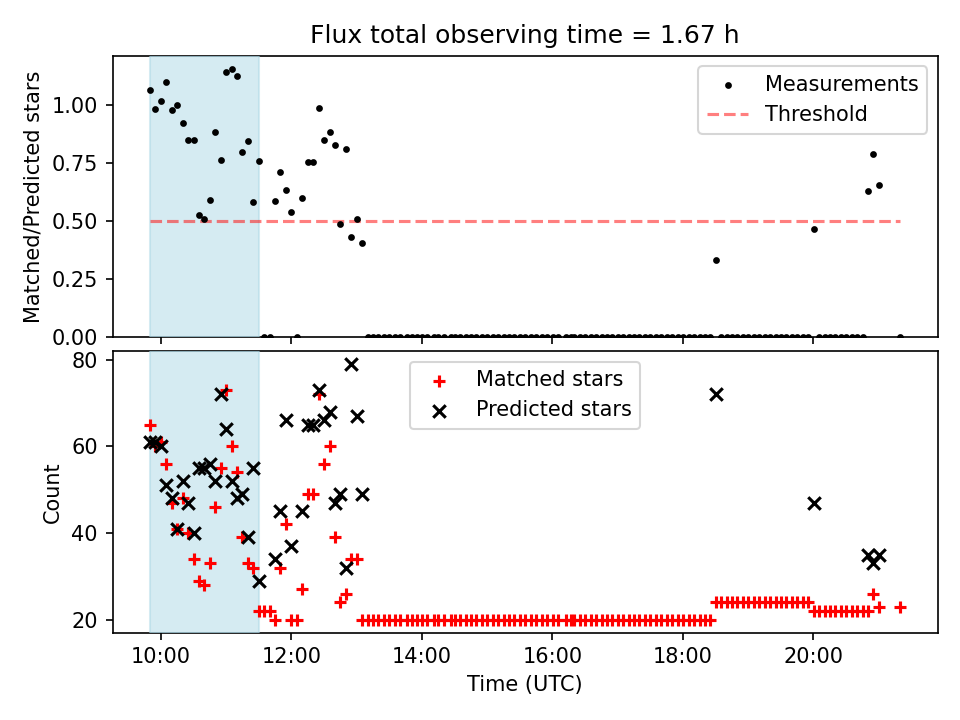 Flux total observing time = 1.67 h

Matched/Predicted stars

1.00
0.75
0.50
0.25
0.00

Measurements
Threshold

Count

80
60
40
20

Matched stars
Predicted stars

10:00
12:00
14:00
16:00
18:00
20:00

Time (UTC)